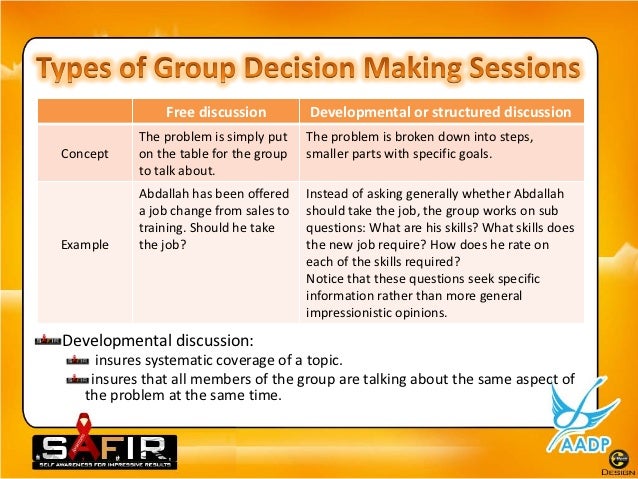 Types of Group Decision Making Sessions

| | Free discussion | Developmental or structured discussion |
|---|---|---|
| Concept | The problem is simply put on the table for the group to talk about. | The problem is broken down into steps, smaller parts with specific goals. |
| Example | Abdallah has been offered a job change from sales to training. Should he take the job? | Instead of asking generally whether Abdallah should take the job, the group works on sub questions: What are his skills? What skills does the new job require? How does he rate on each of the skills required? Notice that these questions seek specific information rather than more general impressionistic opinions. |

Developmental discussion:
insures systematic coverage of a topic.
insures that all members of the group are talking about the same aspect of the problem at the same time.

SAFIR
SELF AWARENESS FOR IMPRESSIVE RESULTS

AADP

DESIGN